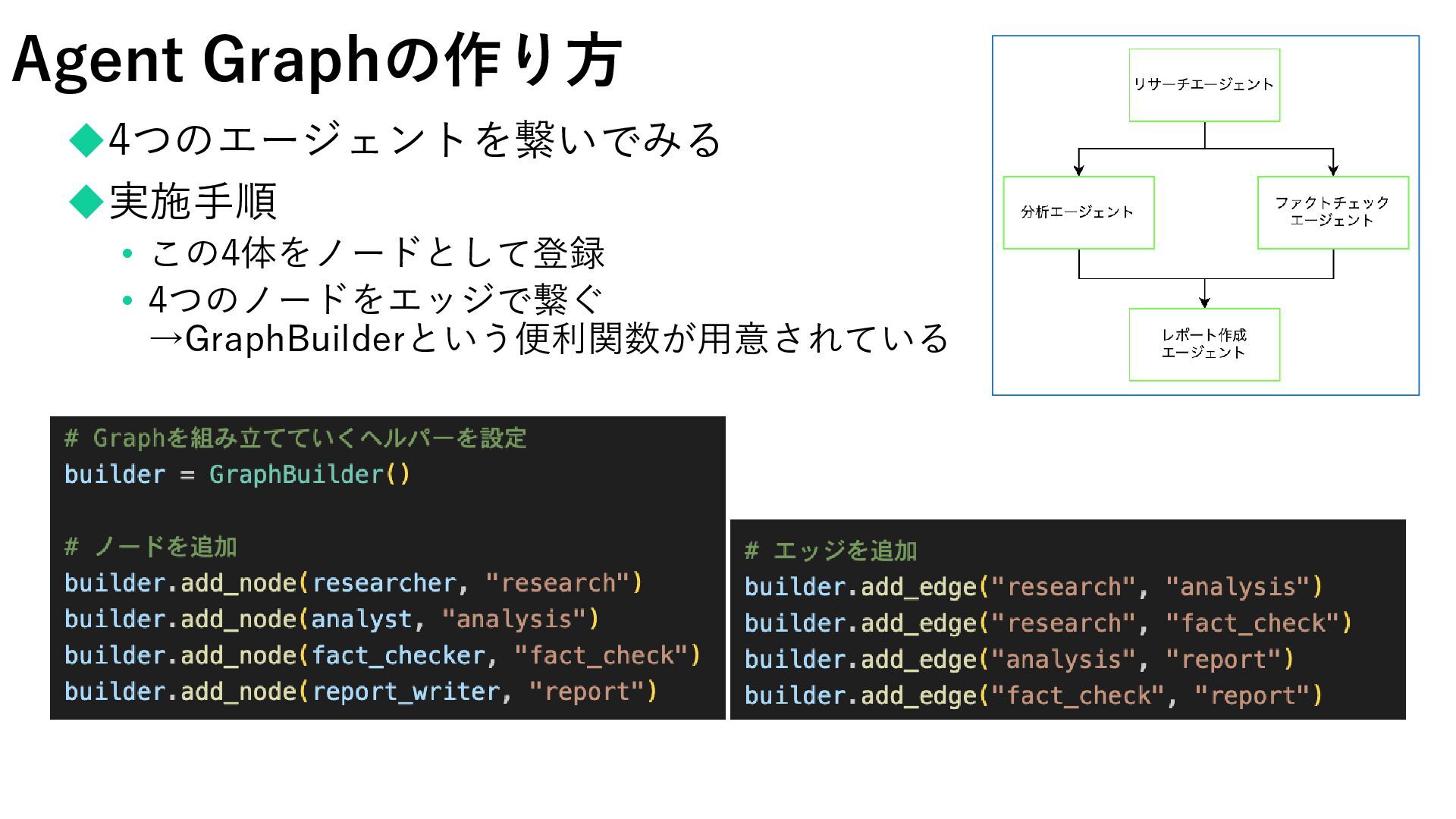 Agent Graphの作り方

◆4つのエージェントを繋いでみる

◆実施手順

• この4体をノードとして登録

• 4つのノードをエッジで繋ぐ
→GraphBuilderという便利関数が用意されている

リサーチエージェント

分析エージェント

ファクトチェック
エージェント

レポート作成
エージェント

# Graphを組み立てていくヘルパーを設定
builder = GraphBuilder()

# ノードを追加
builder.add_node(researcher, "research")
builder.add_node(analyst, "analysis")
builder.add_node(fact_checker, "fact_check")
builder.add_node(report_writer, "report")

# エッジを追加
builder.add_edge("research", "analysis")
builder.add_edge("research", "fact_check")
builder.add_edge("analysis", "report")
builder.add_edge("fact_check", "report")